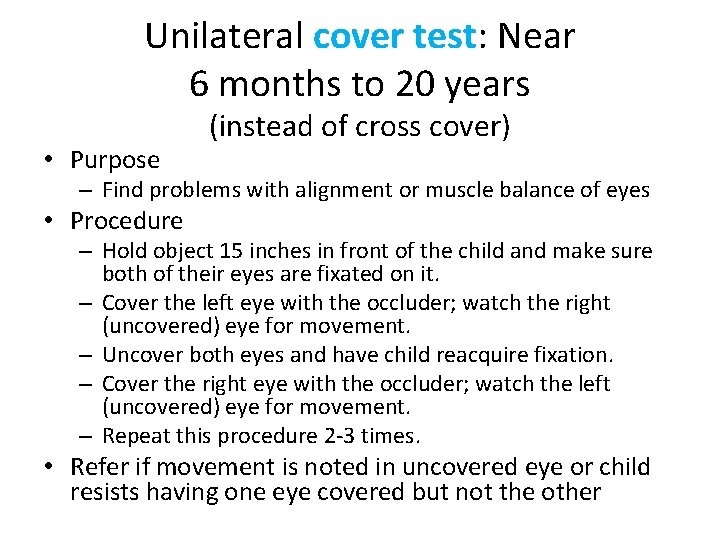 Unilateral cover test: Near
6 months to 20 years
(instead of cross cover)

• Purpose
– Find problems with alignment or muscle balance of eyes
• Procedure
– Hold object 15 inches in front of the child and make sure both of their eyes are fixated on it.
– Cover the left eye with the occluder; watch the right (uncovered) eye for movement.
– Uncover both eyes and have child reacquire fixation.
– Cover the right eye with the occluder; watch the left (uncovered) eye for movement.
– Repeat this procedure 2-3 times.
• Refer if movement is noted in uncovered eye or child resists having one eye covered but not the other